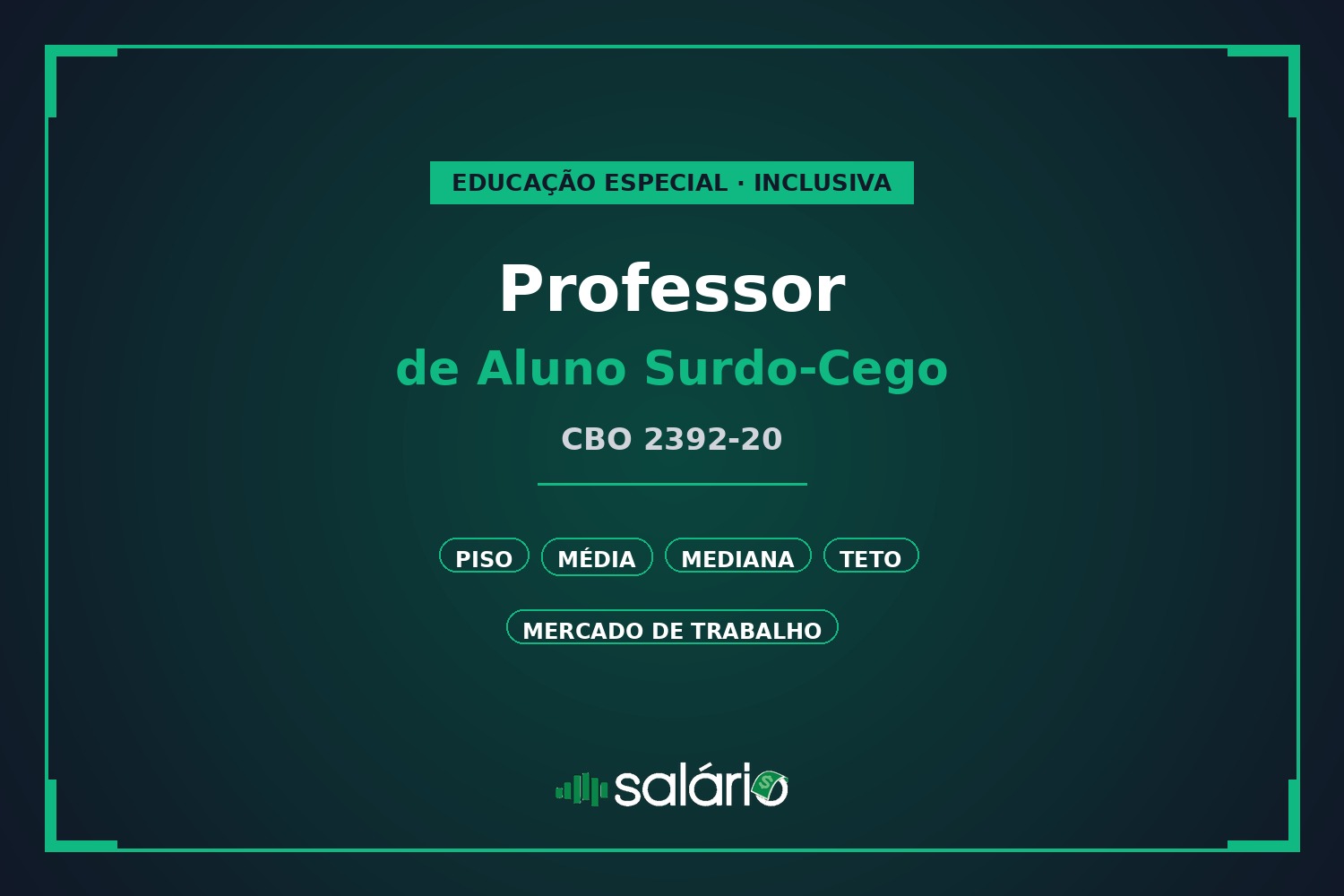 EDUCAÇÃO ESPECIAL · INCLUSIVA

Professor

de Aluno Surdo-Cego

CBO 2392-20

PISO MÉDIA MEDIANA TETO

MERCADO DE TRABALHO

salário